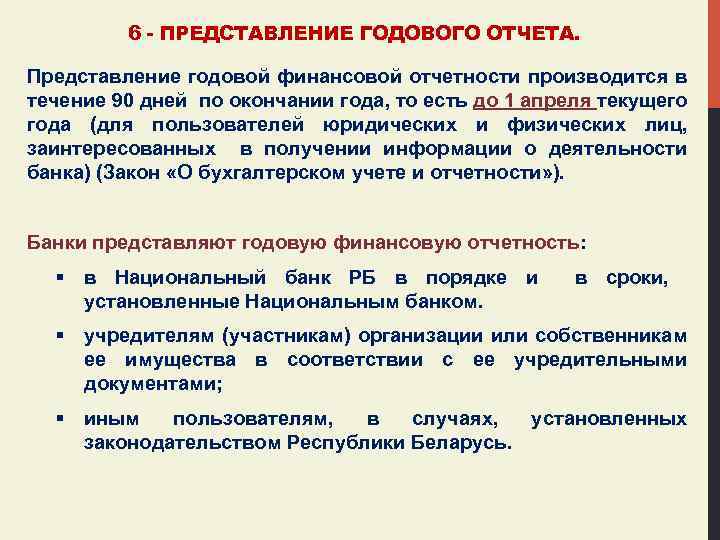 6 - ПРЕДСТАВЛЕНИЕ ГОДОВОГО ОТЧЕТА.

Представление годовой финансовой отчетности производится в течение 90 дней по окончании года, то есть до 1 апреля текущего года (для пользователей юридических и физических лиц, заинтересованных в получении информации о деятельности банка) (Закон «О бухгалтерском учете и отчетности»).

Банки представляют годовую финансовую отчетность:

▪ в Национальный банк РБ в порядке и в сроки, установленные Национальным банком.

▪ учредителям (участникам) организации или собственникам ее имущества в соответствии с ее учредительными документами;

▪ иным пользователям, в случаях, установленных законодательством Республики Беларусь.